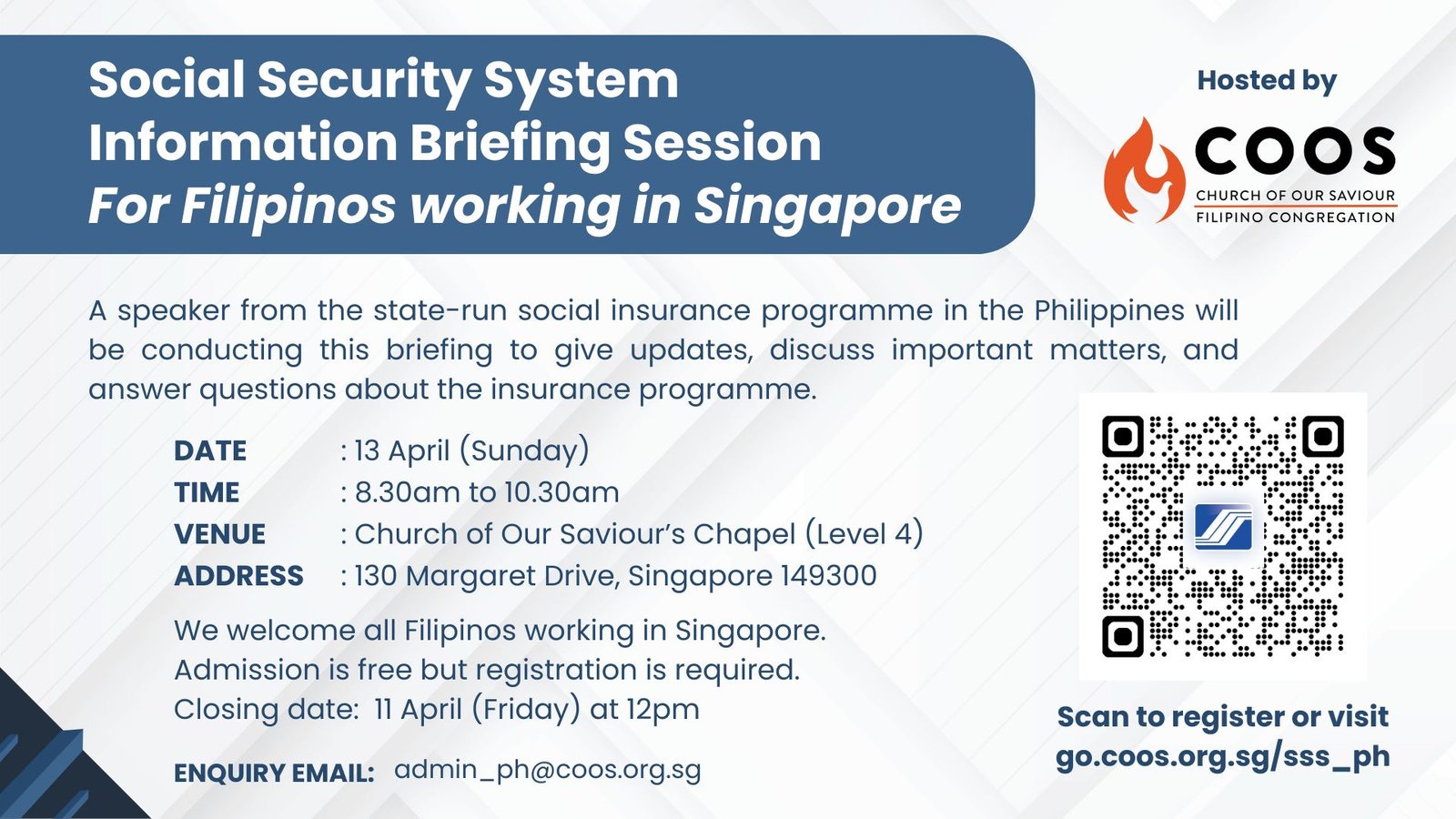 Social Security System Information Briefing Session
For Filipinos working in Singapore

Hosted by
COOS
CHURCH OF OUR SAVIOUR
FILIPINO CONGREGATION

A speaker from the state-run social insurance programme in the Philippines will be conducting this briefing to give updates, discuss important matters, and answer questions about the insurance programme.

DATE : 13 April (Sunday)
TIME : 8.30am to 10.30am
VENUE : Church of Our Saviour's Chapel (Level 4)
ADDRESS : 130 Margaret Drive, Singapore 149300

We welcome all Filipinos working in Singapore.
Admission is free but registration is required.
Closing date: 11 April (Friday) at 12pm

ENQUIRY EMAIL: admin_ph@coos.org.sg

Scan to register or visit
go.coos.org.sg/sss_ph